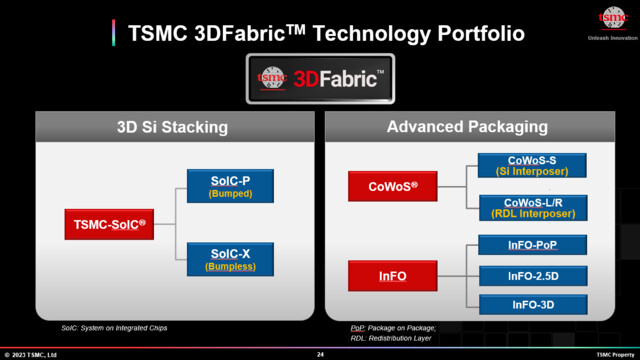 TSMC 3DFabric™ Technology Portfolio

tsmc
Unleash Innovation

tsmc 3DFabric™

3D Si Stacking

TSMC-SoIC®

SoIC-P
(Bumped)

SoIC-X
(Bumpless)

SoIC: System on Integrated Chips

Advanced Packaging

CoWoS®

CoWoS-S
(Si Interposer)

CoWoS-L/R
(RDL Interposer)

InFO

InFO-PoP

InFO-2.5D

InFO-3D

PoP: Package on Package;
RDL: Redistribution Layer

© 2023 TSMC, Ltd

24

TSMC Property